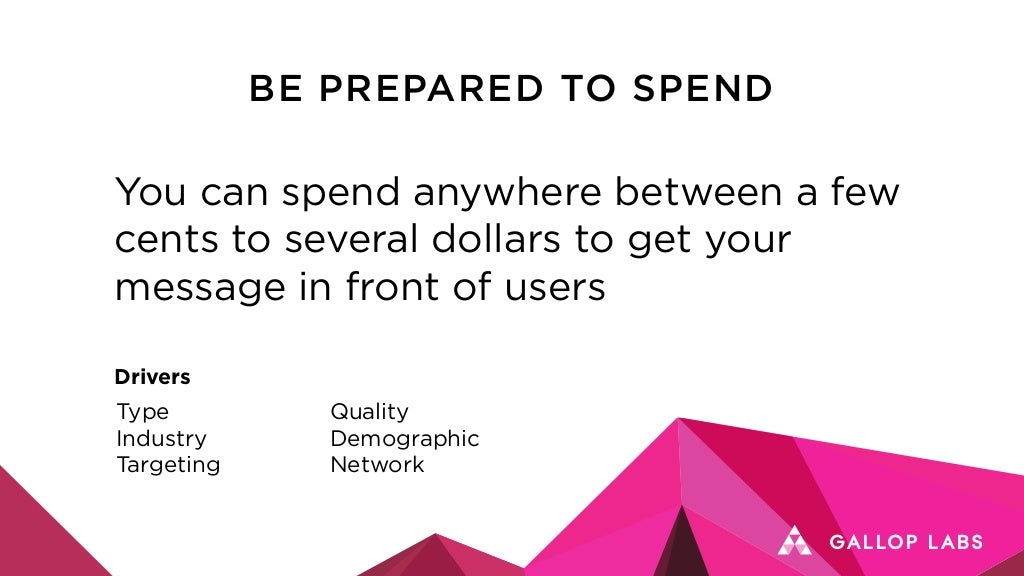 BE PREPARED TO SPEND

You can spend anywhere between a few cents to several dollars to get your message in front of users

Drivers

Type
Industry
Targeting

Quality
Demographic
Network

GALLOP LABS